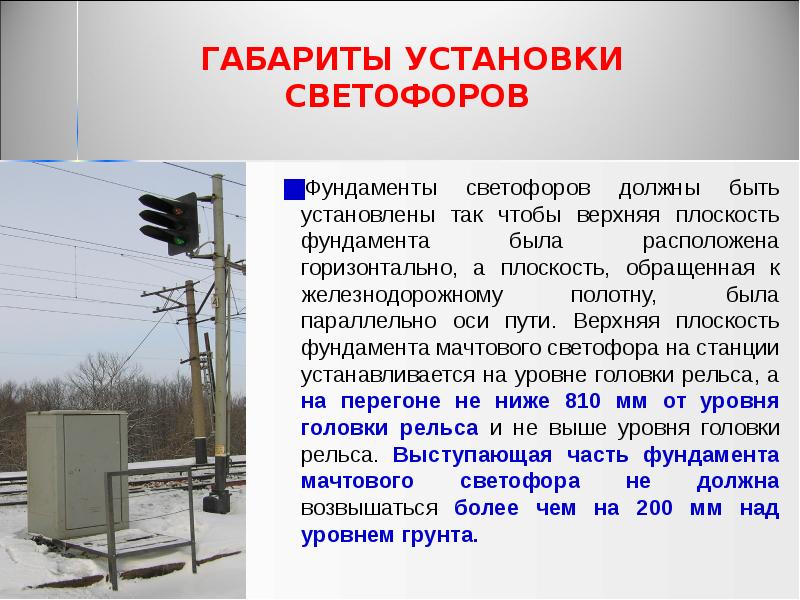 ГАБАРИТЫ УСТАНОВКИ СВЕТОФОРОВ

Фундаменты светофоров должны быть установлены так чтобы верхняя плоскость фундамента была расположена горизонтально, а плоскость, обращенная к железнодорожному полотну, была параллельно оси пути. Верхняя плоскость фундамента мачтового светофора на станции устанавливается на уровне головки рельса, а на перегоне не ниже 810 мм от уровня головки рельса и не выше уровня головки рельса. Выступающая часть фундамента мачтового светофора не должна возвышаться более чем на 200 мм над уровнем грунта.